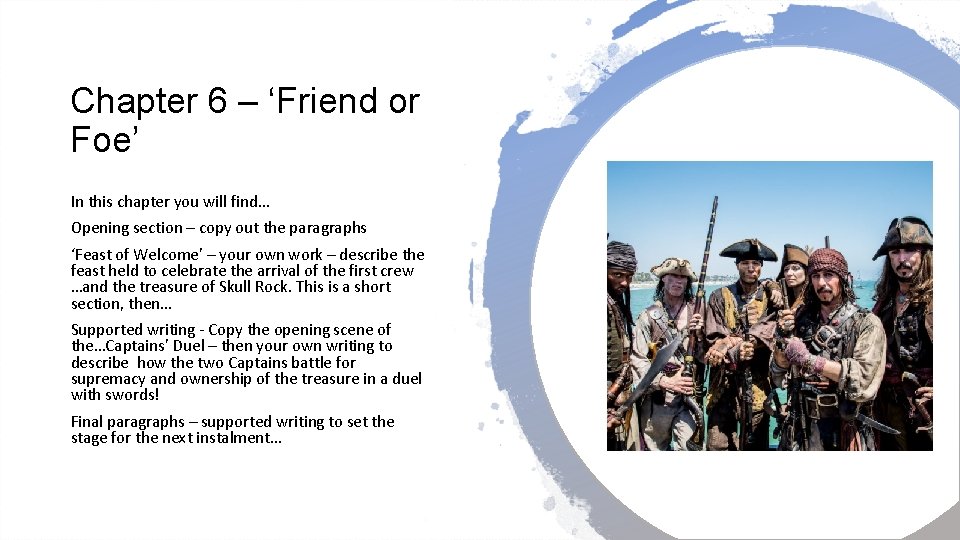 Chapter 6 – ‘Friend or Foe’

In this chapter you will find…

Opening section – copy out the paragraphs

‘Feast of Welcome’ – your own work – describe the feast held to celebrate the arrival of the first crew …and the treasure of Skull Rock. This is a short section, then…

Supported writing - Copy the opening scene of the…Captains’ Duel – then your own writing to describe how the two Captains battle for supremacy and ownership of the treasure in a duel with swords!

Final paragraphs – supported writing to set the stage for the next instalment…